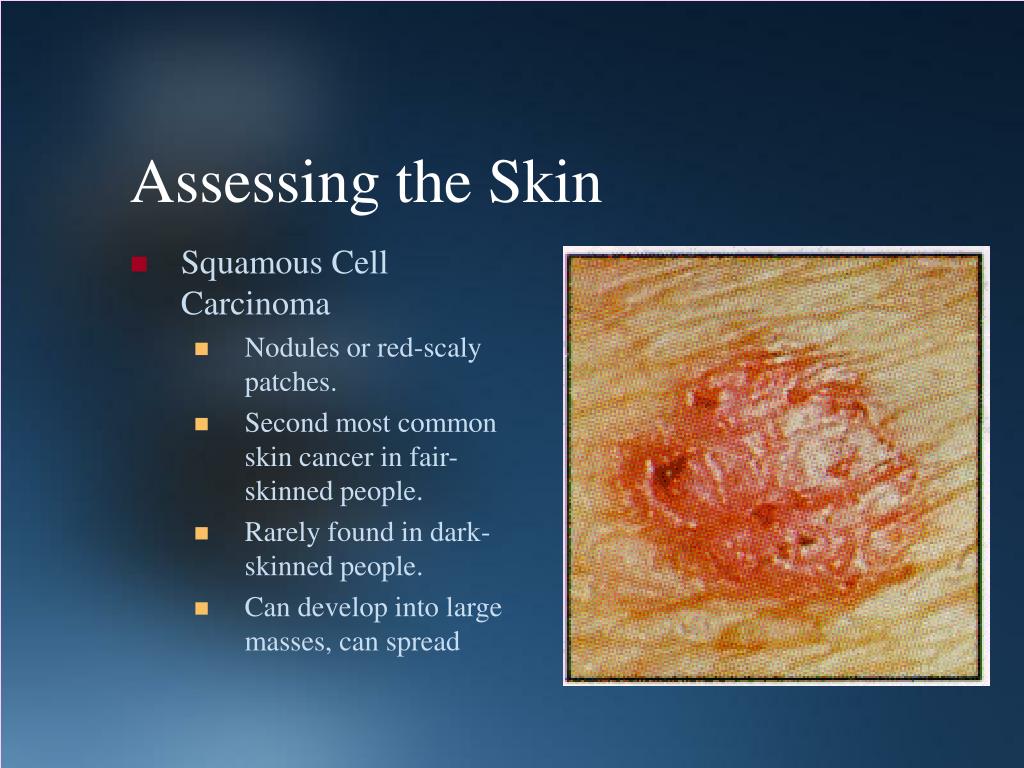 Assessing the Skin

Squamous Cell Carcinoma

Nodules or red-scaly patches.

Second most common skin cancer in fair-skinned people.

Rarely found in dark-skinned people.

Can develop into large masses, can spread